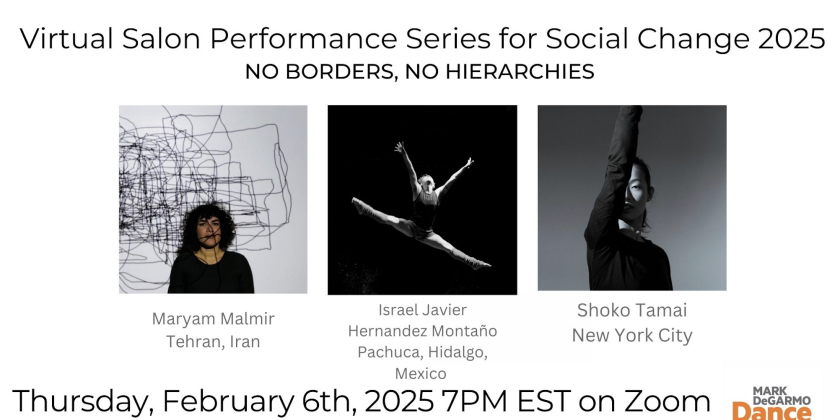 Virtual Salon Performance Series for Social Change 2025
NO BORDERS, NO HIERARCHIES

Maryam Malmir
Tehran, Iran

Israel Javier Hernandez Montaño
Pachuca, Hidalgo, Mexico

Shoko Tamai
New York City

Thursday, February 6th, 2025 7PM EST on Zoom

MARK DeGARMO Dance